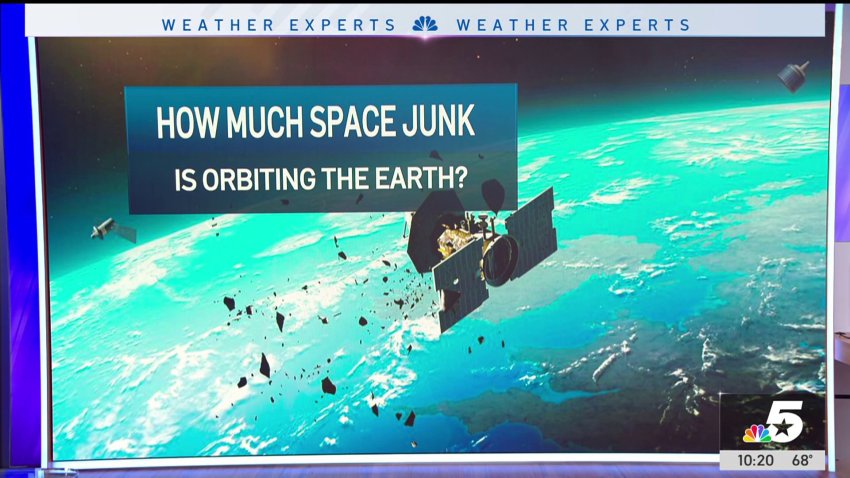 WEATHER EXPERTS WEATHER EXPERTS

HOW MUCH SPACE JUNK
IS ORBITING THE EARTH?

5

10:20 68°